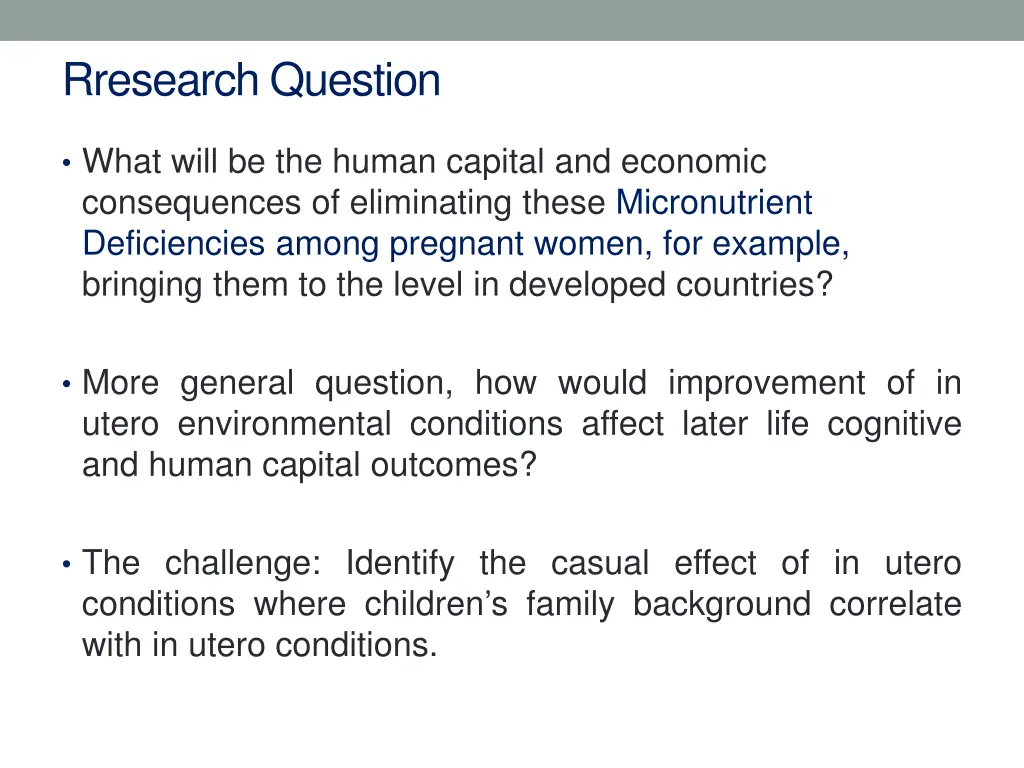 Rresearch Question

• What will be the human capital and economic consequences of eliminating these Micronutrient Deficiencies among pregnant women, for example, bringing them to the level in developed countries?

• More general question, how would improvement of in utero environmental conditions affect later life cognitive and human capital outcomes?

• The challenge: Identify the casual effect of in utero conditions where children's family background correlate with in utero conditions.